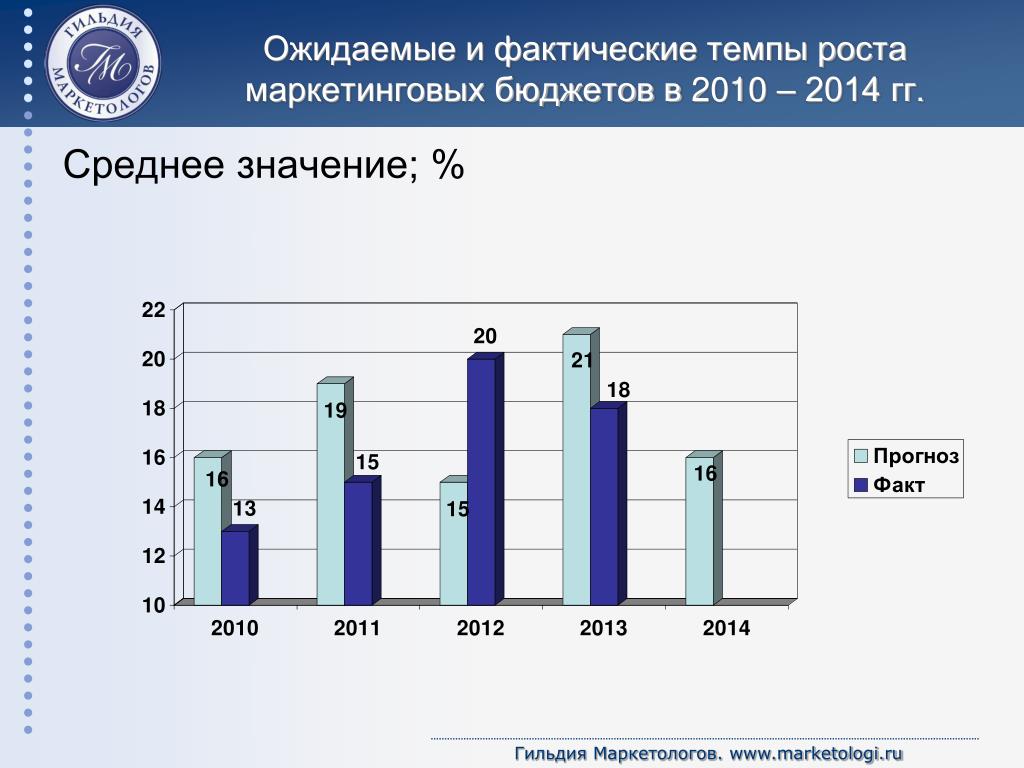 ГИЛЬДИЯ МАРКЕТОЛОГОВ
ГМ

Ожидаемые и фактические темпы роста маркетинговых бюджетов в 2010 – 2014 гг.

Среднее значение; %

22
20
18
16
14
12
10

16
13
19
15
15
20
21
18
16

2010
2011
2012
2013
2014

Прогноз
Факт

Гильдия Маркетологов. www.marketologi.ru